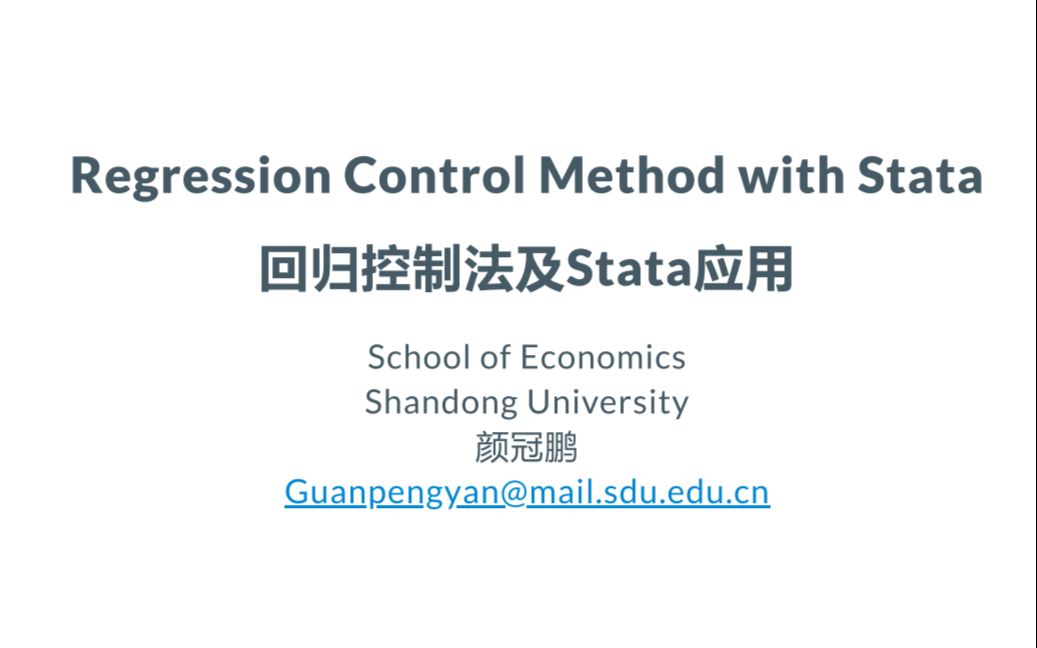 Regression Control Method with Stata

回归控制法及Stata应用

School of Economics
Shandong University
颜冠鹏
Guanpengyan@mail.sdu.edu.cn